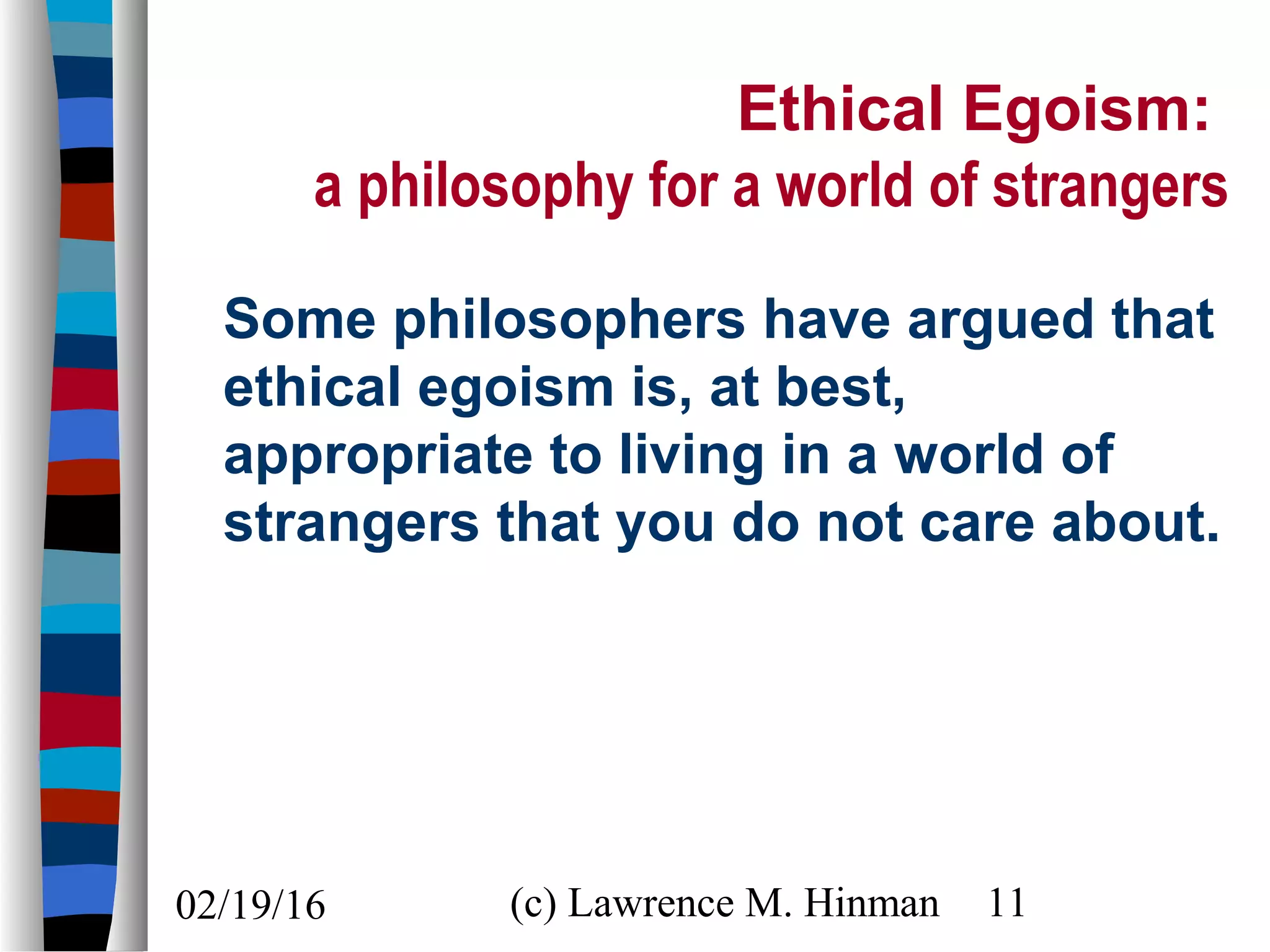 Ethical Egoism:
a philosophy for a world of strangers

Some philosophers have argued that ethical egoism is, at best, appropriate to living in a world of strangers that you do not care about.

02/19/16

(c) Lawrence M. Hinman

11